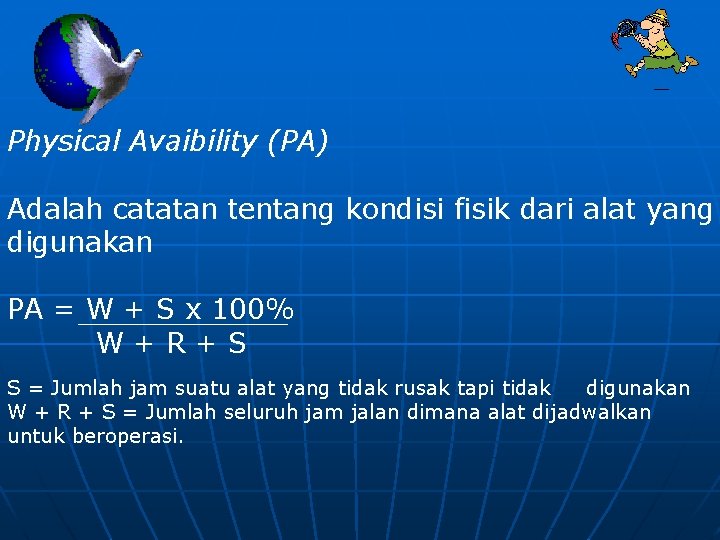 Physical Avaibility (PA)

Adalah catatan tentang kondisi fisik dari alat yang digunakan

$PA = \frac{W + S \times 100\%}{W + R + S}$

S = Jumlah jam suatu alat yang tidak rusak tapi tidak digunakan
W + R + S = Jumlah seluruh jam jalan dimana alat dijadwalkan untuk beroperasi.